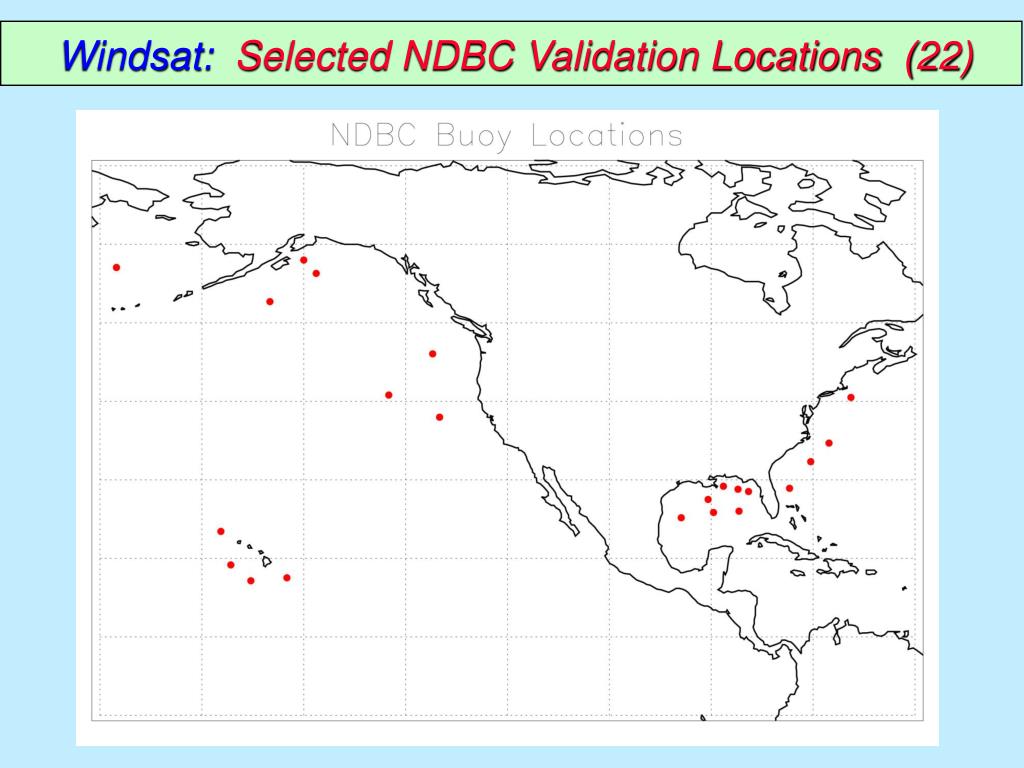 Windsat: Selected NDBC Validation Locations (22)

NDBC Buoy Locations